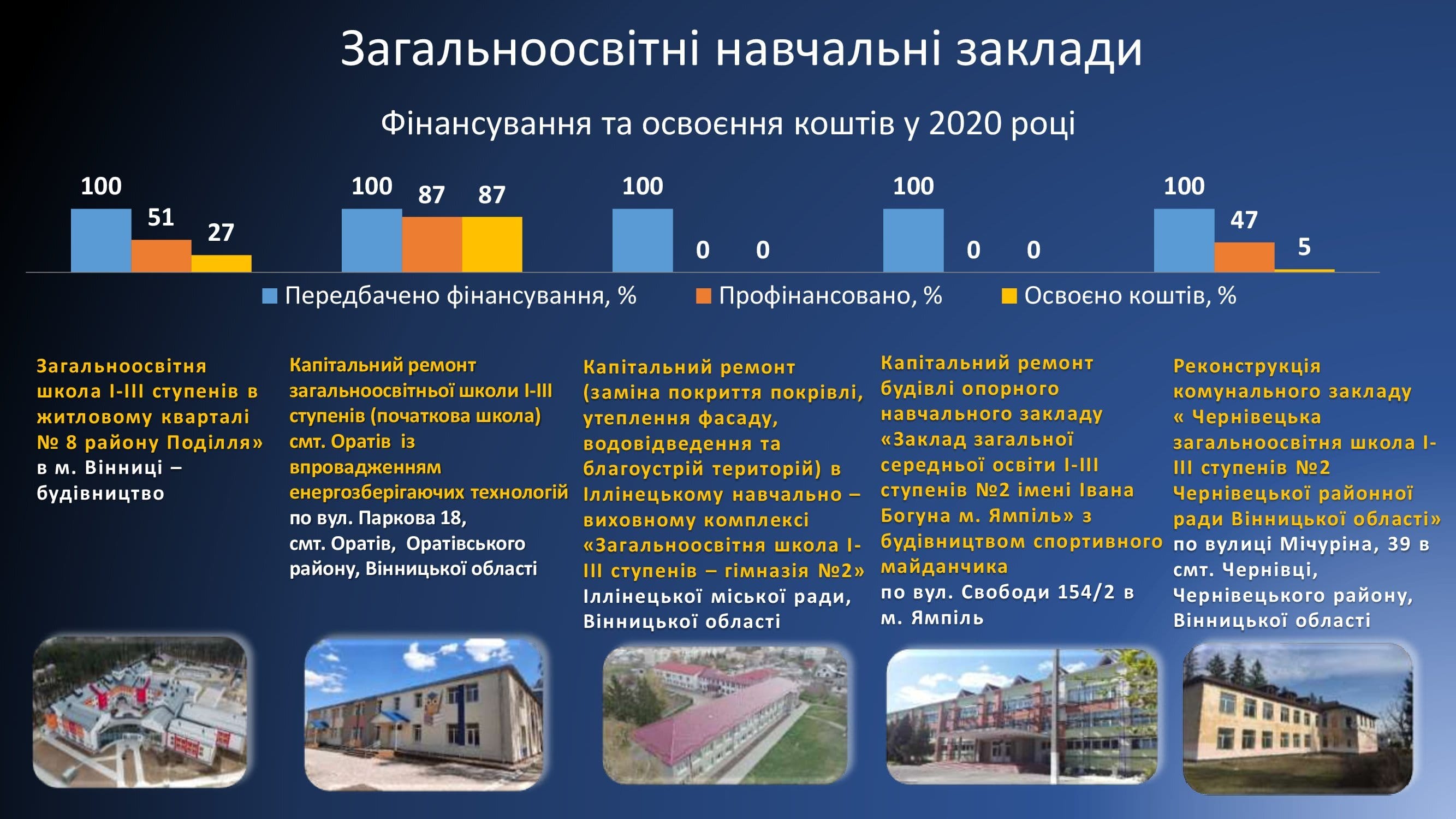 Загальноосвітні навчальні заклади

Фінансування та освоєння коштів у 2020 році

100 51 27

100 87 87

100 0 0

100 0 0

100 47 5

Передбачено фінансування, % Профінансовано, % Освоєно коштів, %

Загальноосвітня школа І-ІІІ ступенів в житловому кварталі № 8 району Поділля» в м. Вінниці – будівництво

Капітальний ремонт загальноосвітньої школи І-ІІІ ступенів (початкова школа) смт. Оратів із впровадженням енергозберігаючих технологій по вул. Паркова 18, смт. Оратів, Оратівського району, Вінницької області

Капітальний ремонт (заміна покриття покрівлі, утеплення фасаду, водовідведення та благоустрій територій) в Іллінецькому навчально – виховному комплексі «Загальноосвітня школа І-ІІІ ступенів – гімназія №2» Іллінецької міської ради, Вінницької області

Капітальний ремонт будівлі опорного навчального закладу «Заклад загальної середньої освіти І-ІІІ ступенів №2 імені Івана Богуна м. Ямпіль» з будівництвом спортивного майданчика по вул. Свободи 154/2 в м. Ямпіль

Реконструкція комунального закладу « Чернівецька загальноосвітня школа І-ІІІ ступенів №2 Чернівецької районної ради Вінницької області» по вулиці Мічуріна, 39 в смт. Чернівці, Чернівецького району, Вінницької області